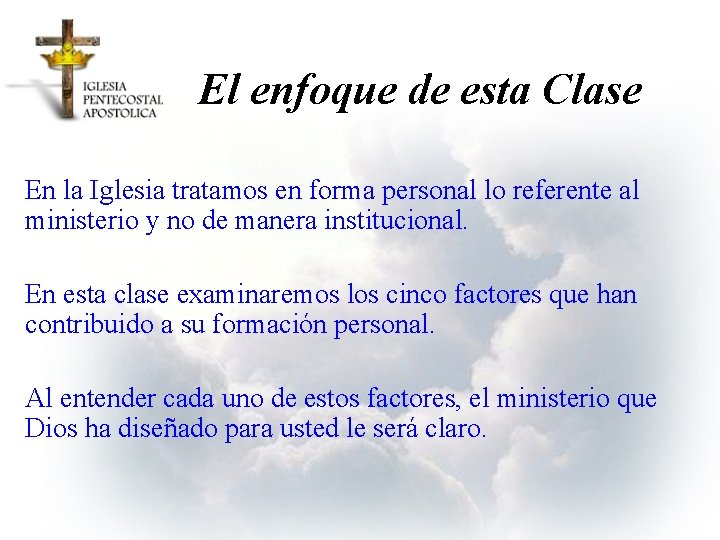 IGLESIA PENTECOSTAL APOSTOLICA

El enfoque de esta Clase

En la Iglesia tratamos en forma personal lo referente al ministerio y no de manera institucional.

En esta clase examinaremos los cinco factores que han contribuido a su formación personal.

Al entender cada uno de estos factores, el ministerio que Dios ha diseñado para usted le será claro.